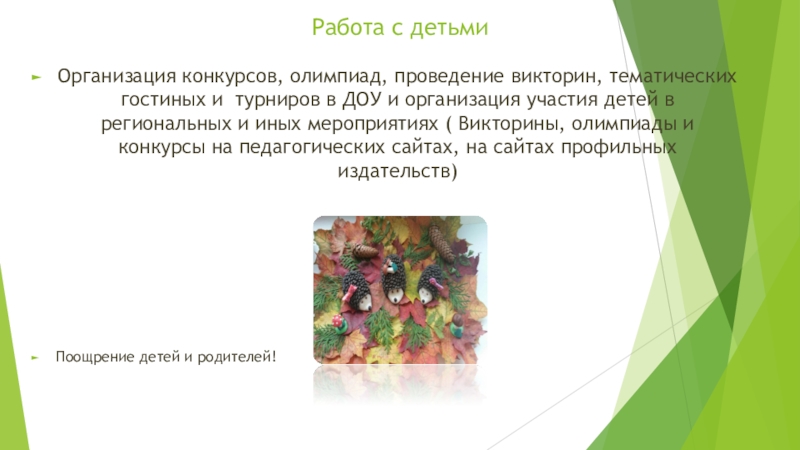 Работа с детьми

► Организация конкурсов, олимпиад, проведение викторин, тематических гостиных и турниров в ДОУ и организация участия детей в региональных и иных мероприятиях ( Викторины, олимпиады и конкурсы на педагогических сайтах, на сайтах профильных издательств)

► Поощрение детей и родителей!